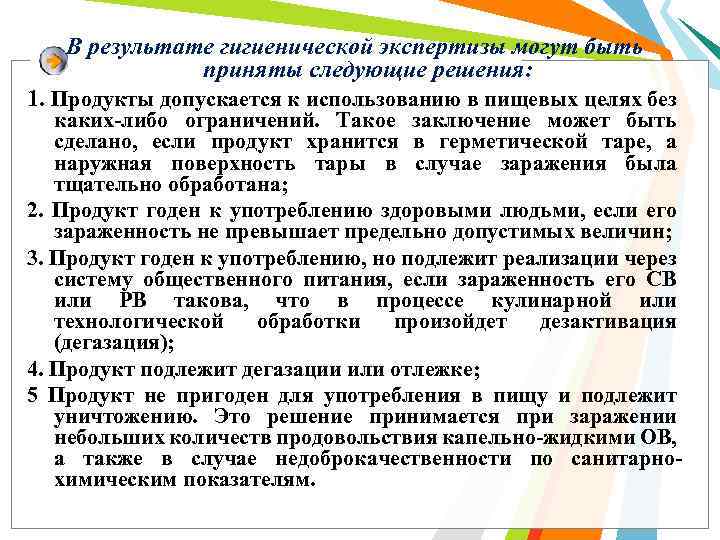 В результате гигиенической экспертизы могут быть приняты следующие решения:

1. Продукты допускается к использованию в пищевых целях без каких-либо ограничений. Такое заключение может быть сделано, если продукт хранится в герметической таре, а наружная поверхность тары в случае заражения была тщательно обработана;

2. Продукт годен к употреблению здоровыми людьми, если его зараженность не превышает предельно допустимых величин;

3. Продукт годен к употреблению, но подлежит реализации через систему общественного питания, если зараженность его СВ или РВ такова, что в процессе кулинарной или технологической обработки произойдет дезактивация (дегазация);

4. Продукт подлежит дегазации или отлежке;

5 Продукт не пригоден для употребления в пищу и подлежит уничтожению. Это решение принимается при заражении небольших количеств продовольствия капельно-жидкими ОВ, а также в случае недоброкачественности по санитарно-химическим показателям.